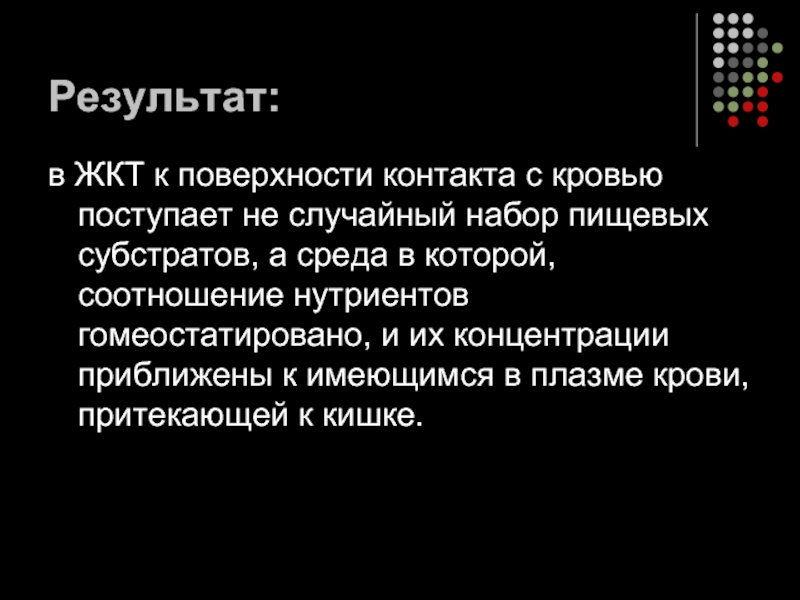 Результат:

в ЖКТ к поверхности контакта с кровью поступает не случайный набор пищевых субстратов, а среда в которой, соотношение нутриентов гомеостатировано, и их концентрации приближены к имеющимся в плазме крови, притекающей к кишке.